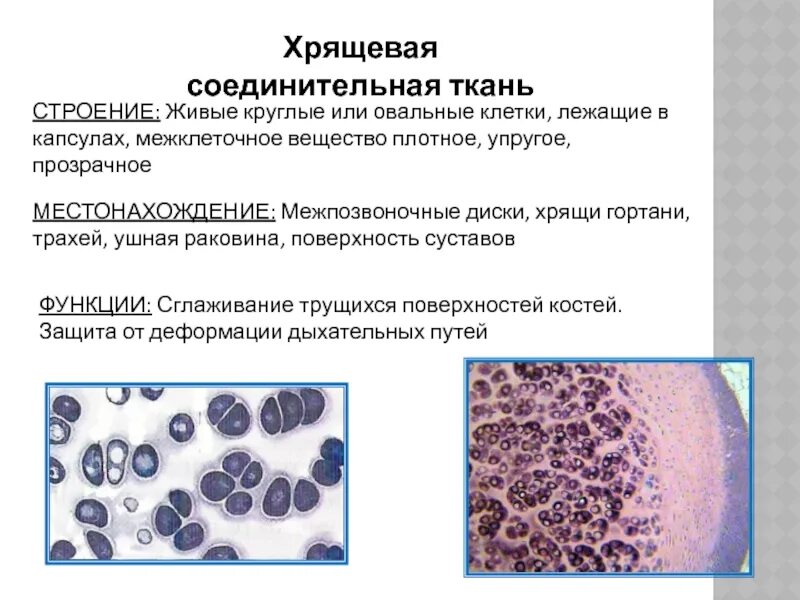 Хрящевая соединительная ткань

СТРОЕНИЕ: Живые круглые или овальные клетки, лежащие в капсулах, межклеточное вещество плотное, упругое, прозрачное

МЕСТОНАХОЖДЕНИЕ: Межпозвоночные диски, хрящи гортани, трахей, ушная раковина, поверхность суставов

ФУНКЦИИ: Сглаживание трущихся поверхностей костей. Защита от деформации дыхательных путей